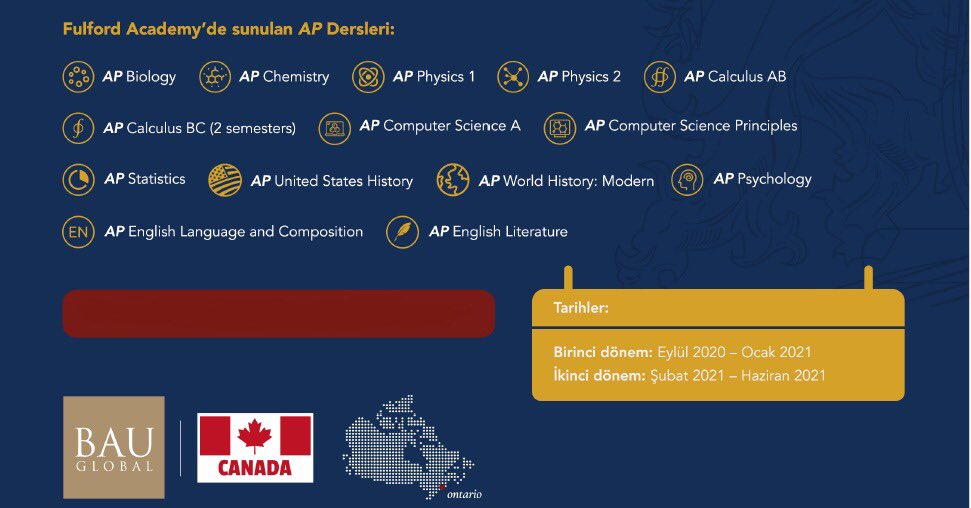 Fulford Academy'de sunulan AP Dersleri:

AP Biology
AP Chemistry
AP Physics 1
AP Physics 2
AP Calculus AB
AP Calculus BC (2 semesters)
AP Computer Science A
AP Computer Science Principles
AP Statistics
AP United States History
AP World History: Modern
AP Psychology
EN
AP English Language and Composition
AP English Literature

Tarihler:

Birinci dönem: Eylül 2020 – Ocak 2021
İkinci dönem: Şubat 2021 – Haziran 2021

BAU GLOBAL

CANADA

ontario